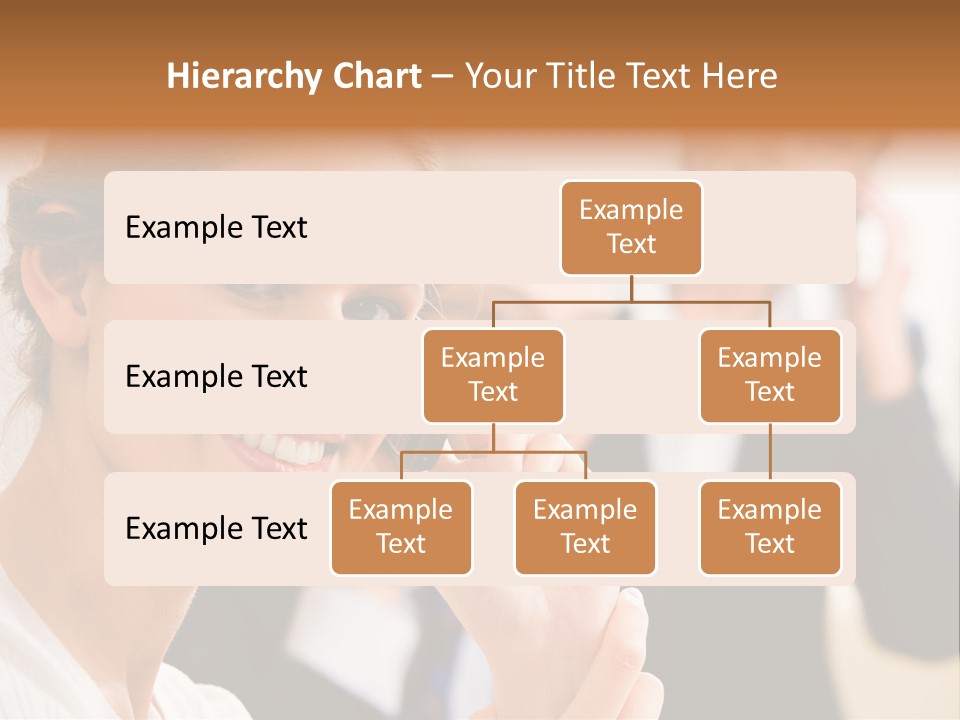 Hierarchy Chart – Your Title Text Here

Example Text

Example Text

Example Text

Example Text

Example Text

Example Text

Example Text

Example Text

Example Text